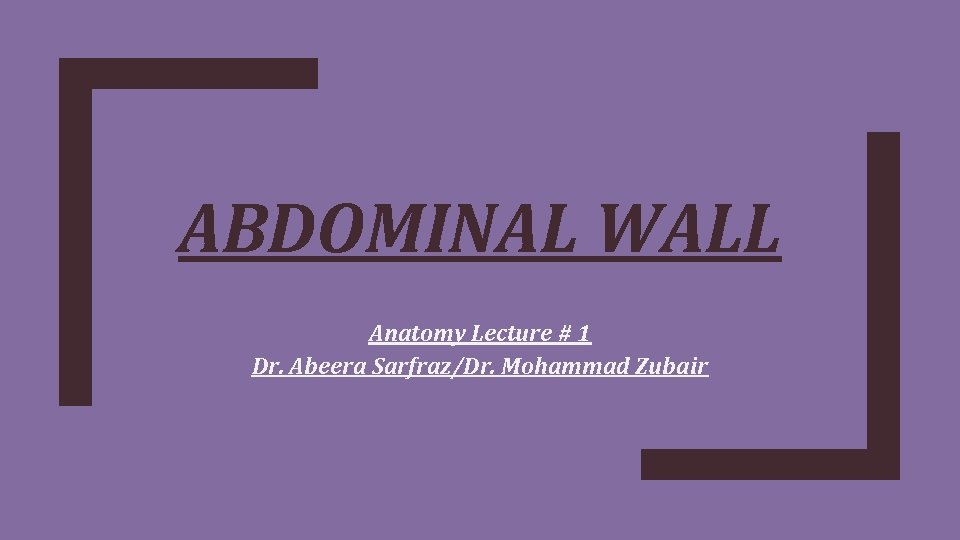 ABDOMINAL WALL

Anatomy Lecture # 1
Dr. Abeera Sarfraz/Dr. Mohammad Zubair